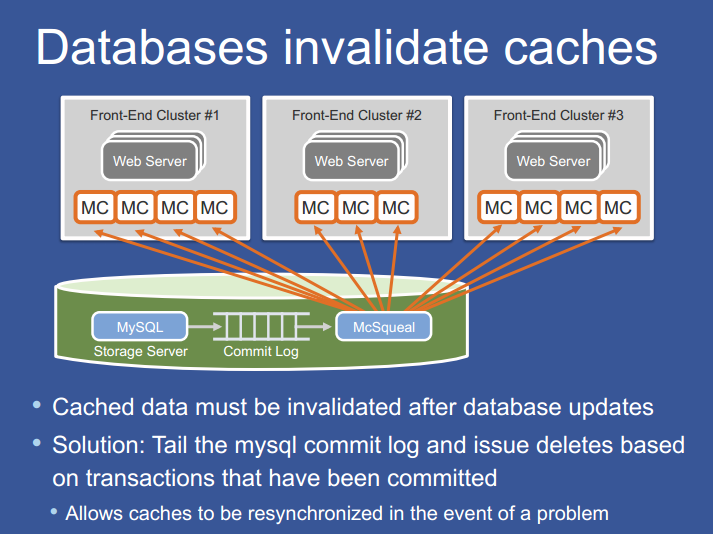 Databases invalidate caches

Front-End Cluster #1
Web Server
MC MC MC MC

Front-End Cluster #2
Web Server
MC MC MC

Front-End Cluster #3
Web Server
MC MC MC MC

MySQL
Storage Server
Commit Log
McSqueal

• Cached data must be invalidated after database updates
• Solution: Tail the mysql commit log and issue deletes based on transactions that have been committed
• Allows caches to be resynchronized in the event of a problem